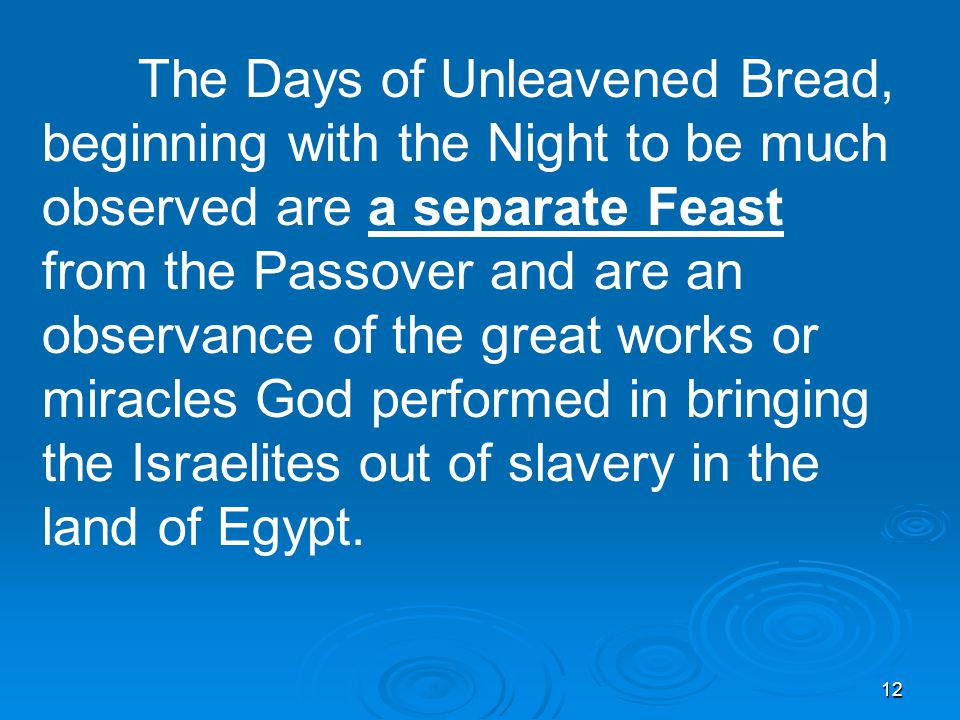 The Days of Unleavened Bread, beginning with the Night to be much observed are a separate Feast from the Passover and are an observance of the great works or miracles God performed in bringing the Israelites out of slavery in the land of Egypt.

12